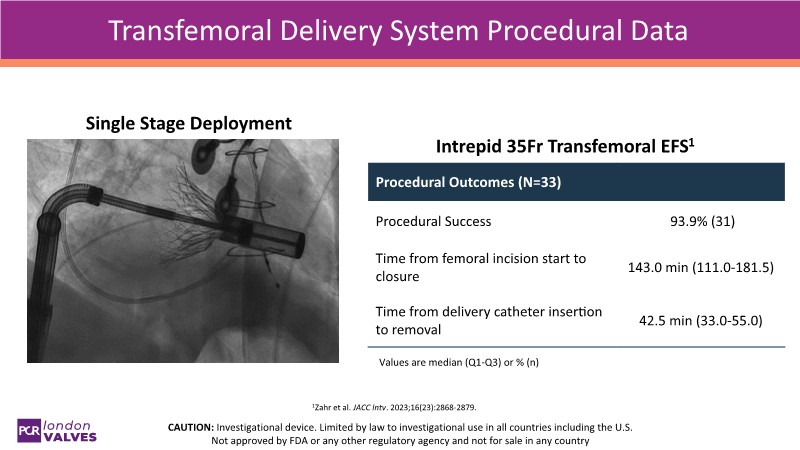 Transfemoral Delivery System Procedural Data

Single Stage Deployment

Intrepid 35Fr Transfemoral EFS$^1$

| Procedural Outcomes (N=33) | |
|---|---|
| Procedural Success | 93.9% (31) |
| Time from femoral incision start to closure | 143.0 min (111.0-181.5) |
| Time from delivery catheter insertion to removal | 42.5 min (33.0-55.0) |

Values are median (Q1-Q3) or % (n)

$^1$Zahr et al. JACC Intv. 2023;16(23):2868-2879.

PCR london VALVES

CAUTION: Investigational device. Limited by law to investigational use in all countries including the U.S. Not approved by FDA or any other regulatory agency and not for sale in any country